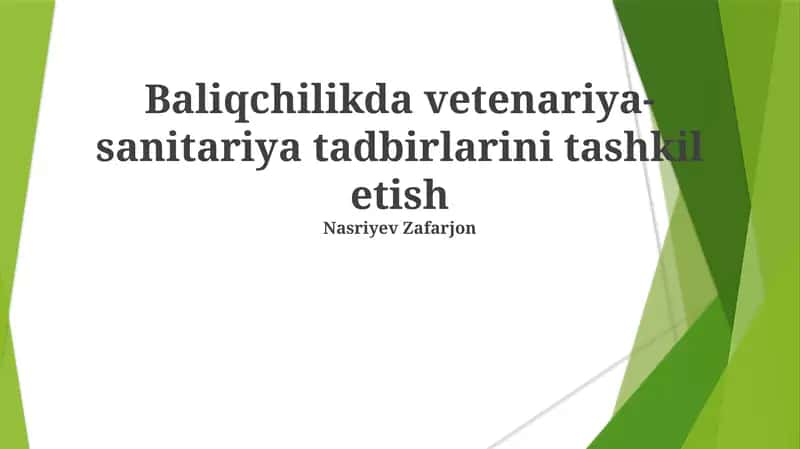 Baliqchilikda vetenariya-sanitariya tadbirlarini tashkil etish

Nasriyev Zafarjon